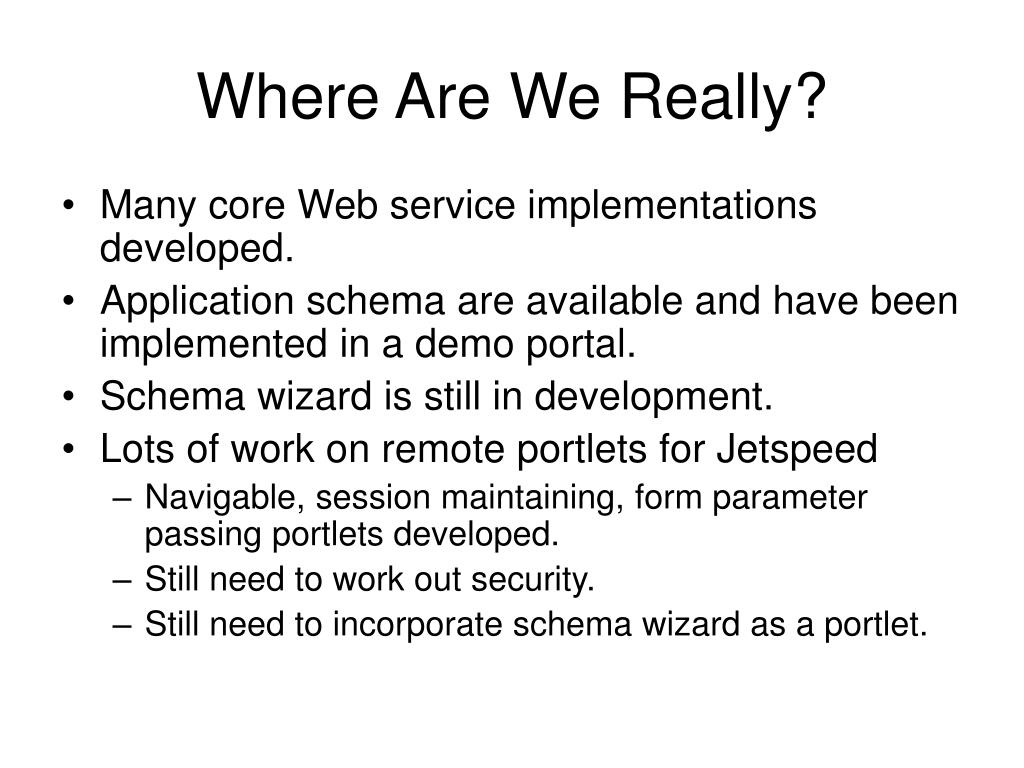 Where Are We Really?

• Many core Web service implementations developed.
• Application schema are available and have been implemented in a demo portal.
• Schema wizard is still in development.
• Lots of work on remote portlets for Jetspeed
  – Navigable, session maintaining, form parameter passing portlets developed.
  – Still need to work out security.
  – Still need to incorporate schema wizard as a portlet.